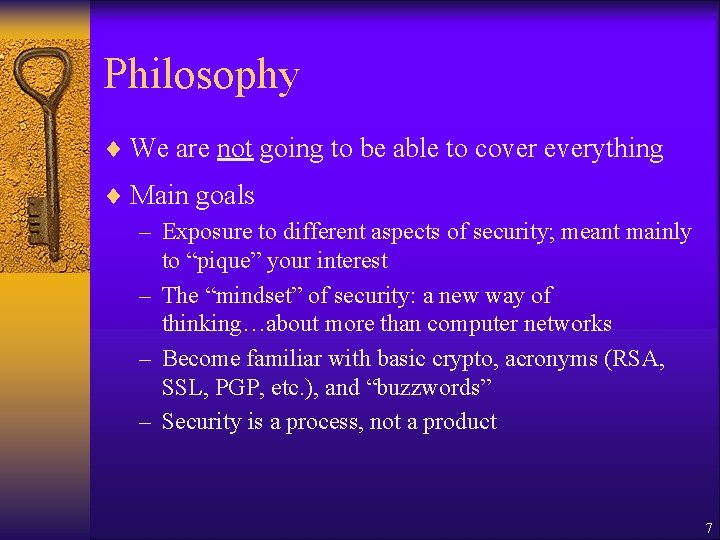 Philosophy

♦ We are not going to be able to cover everything

♦ Main goals

– Exposure to different aspects of security; meant mainly to “pique” your interest

– The “mindset” of security: a new way of thinking…about more than computer networks

– Become familiar with basic crypto, acronyms (RSA, SSL, PGP, etc.), and “buzzwords”

– Security is a process, not a product

7